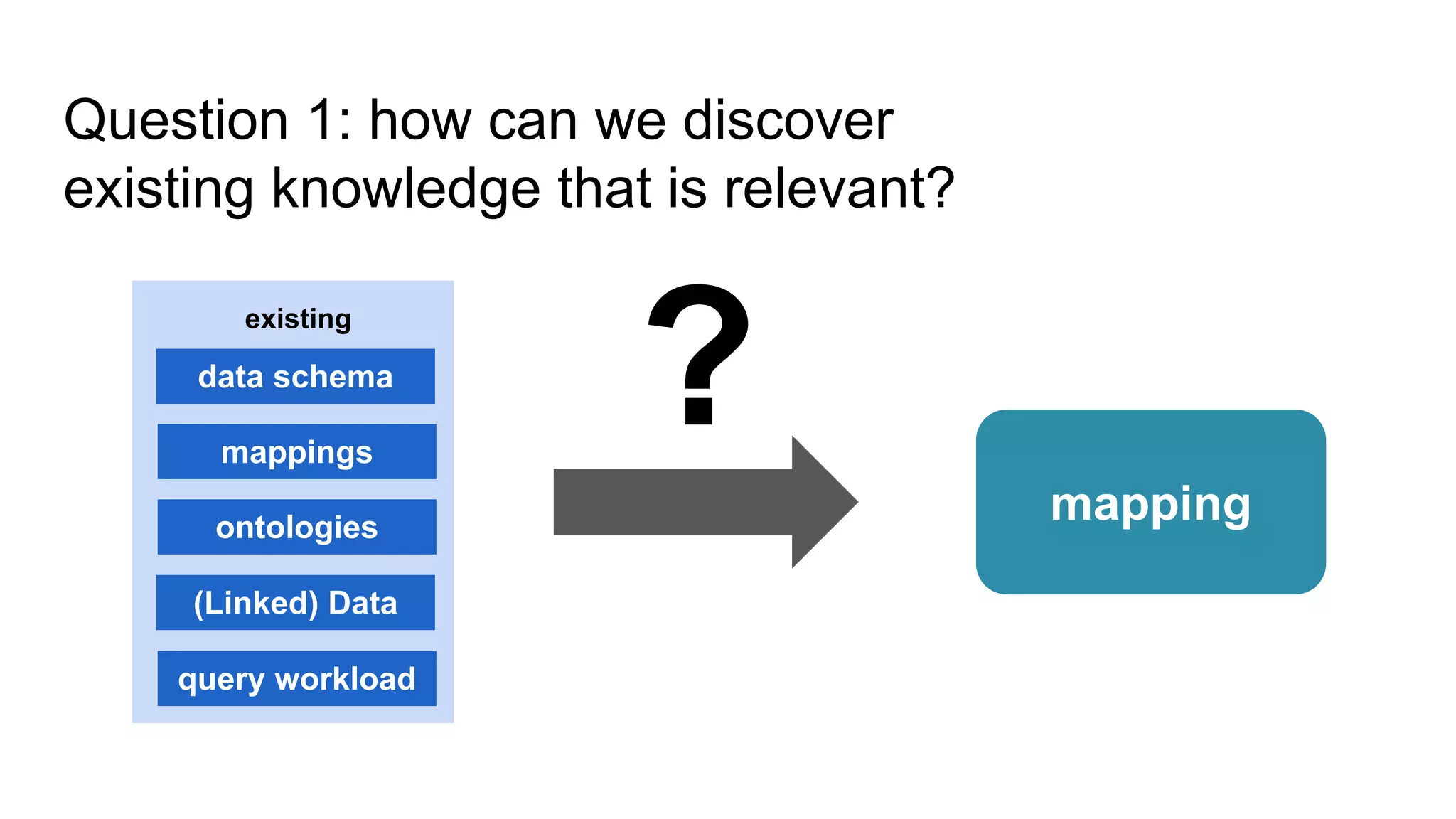 Question 1: how can we discover existing knowledge that is relevant?

existing
data schema
mappings
ontologies
(Linked) Data
query workload

?

mapping